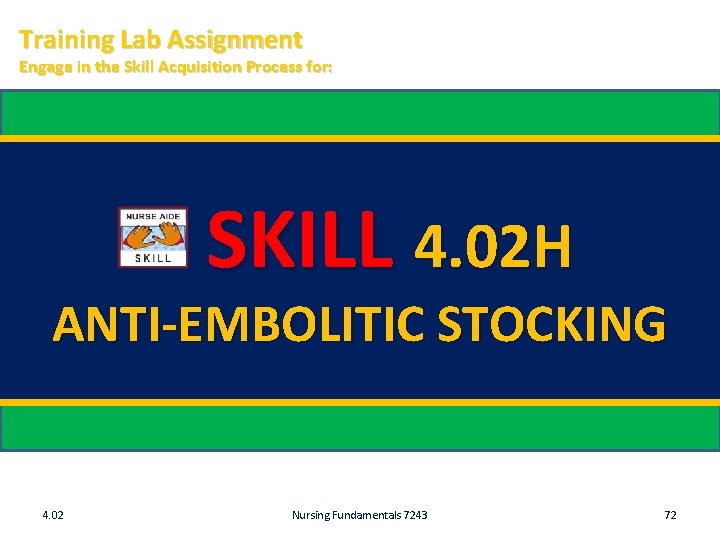 Training Lab Assignment
Engage in the Skill Acquisition Process for:

NURSE AIDE SKILL

SKILL 4.02H

ANTI-EMBOLITIC STOCKING

4.02 Nursing Fundamentals 7243 72